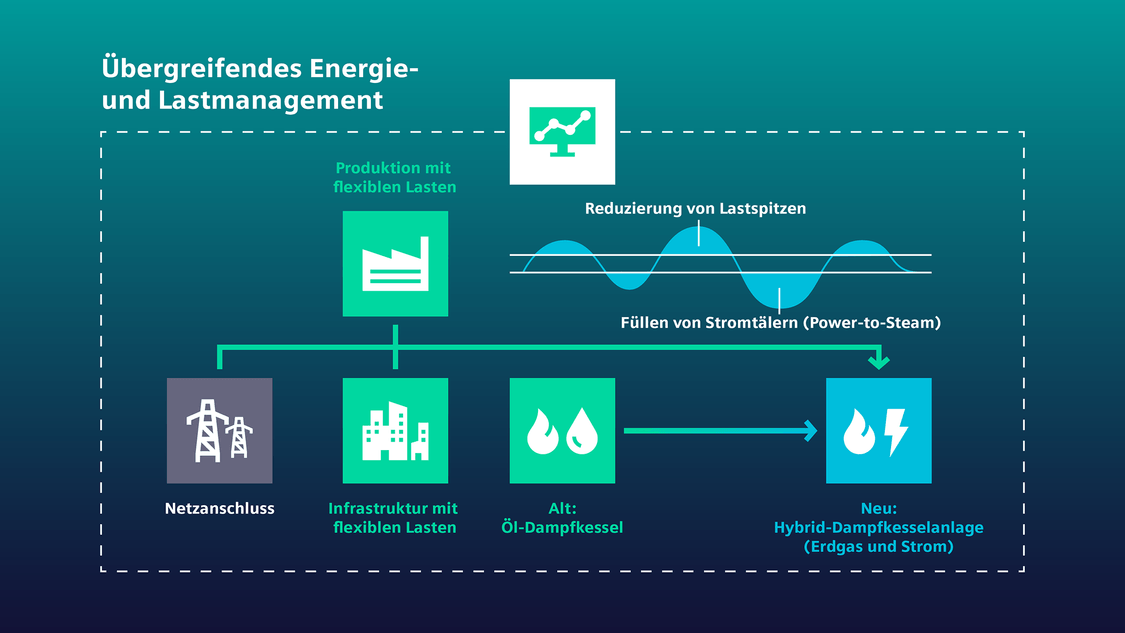 Übergreifendes Energie- und Lastmanagement

Produktion mit flexiblen Lasten

Reduzierung von Lastspitzen

Füllen von Stromtälern (Power-to-Steam)

Netzanschluss

Infrastruktur mit flexiblen Lasten

Alt: Öl-Dampfkessel

Neu: Hybrid-Dampfkesselanlage (Erdgas und Strom)